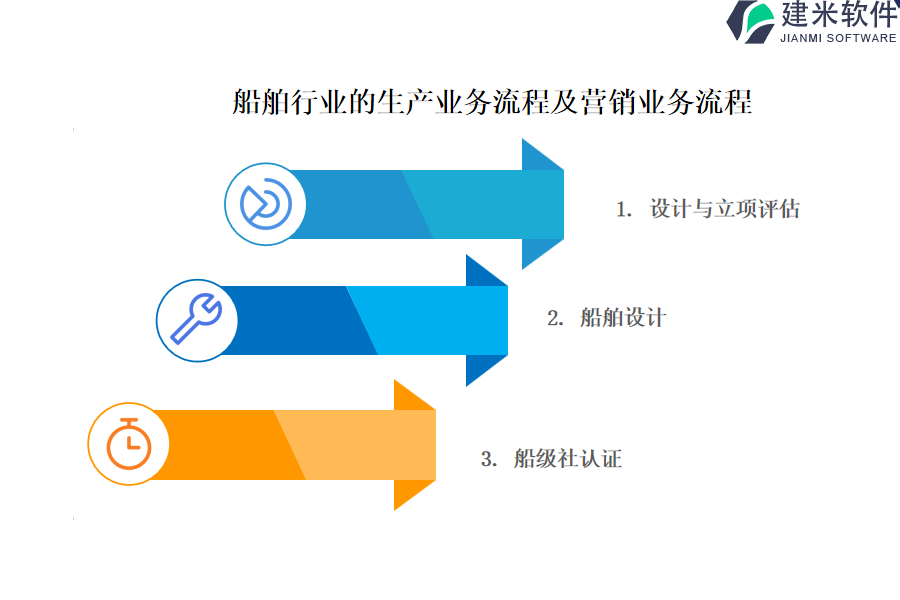 建米软件
JIANMI SOFTWARE

船舶行业的生产业务流程及营销业务流程

1. 设计与立项评估

2. 船舶设计

3. 船级社认证